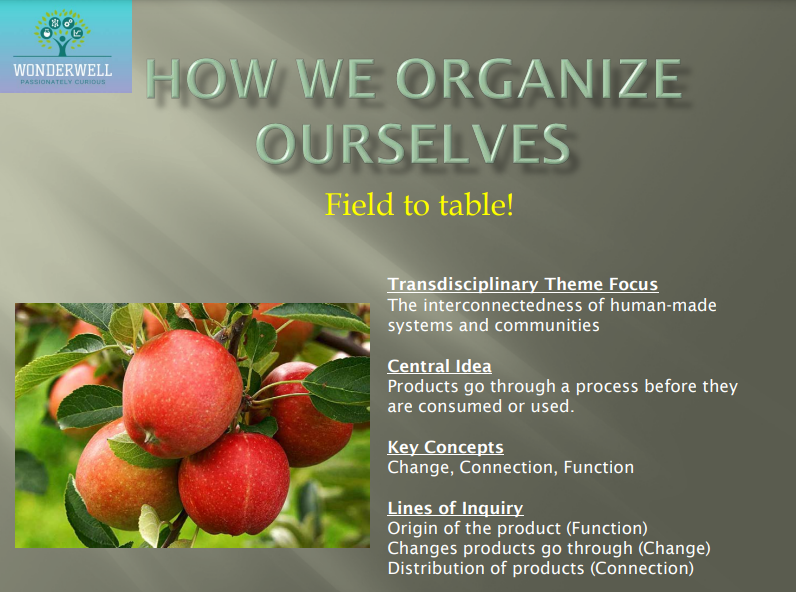 WONDERWELL
PASSIONATELY CURIOUS

HOW WE ORGANIZE OURSELVES

Field to table!

Transdisciplinary Theme Focus
The interconnectedness of human-made systems and communities

Central Idea
Products go through a process before they are consumed or used.

Key Concepts
Change, Connection, Function

Lines of Inquiry
Origin of the product (Function)
Changes products go through (Change)
Distribution of products (Connection)